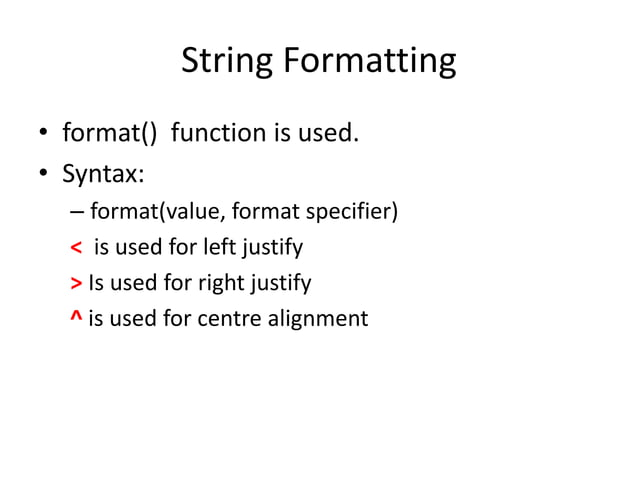 String Formatting

• format() function is used.
• Syntax:
– format(value, format specifier)
< is used for left justify
> Is used for right justify
^ is used for centre alignment